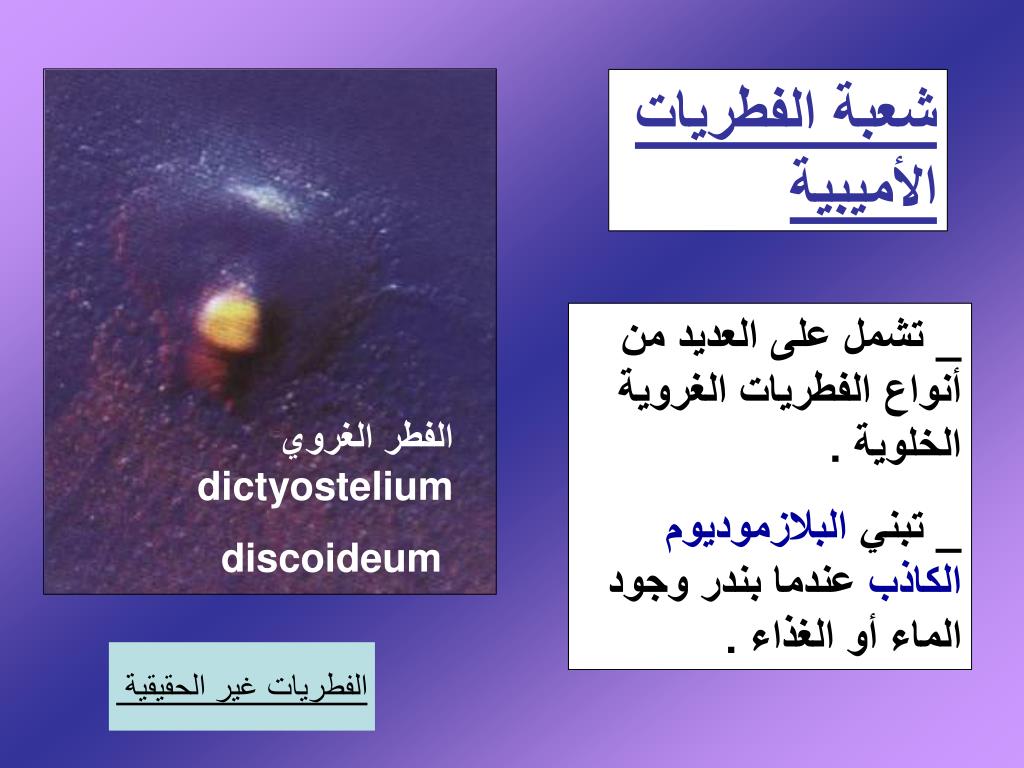 شعبة الفطريات الأميبية

_ تشمل على العديد من أنواع الفطريات الغروية الخلوية .

_ تبني البلازموديوم الكاذب عندما بندر وجود الماء أو الغذاء .

الفطر الغروي
dictyostelium
discoideum

الفطريات غير الحقيقية